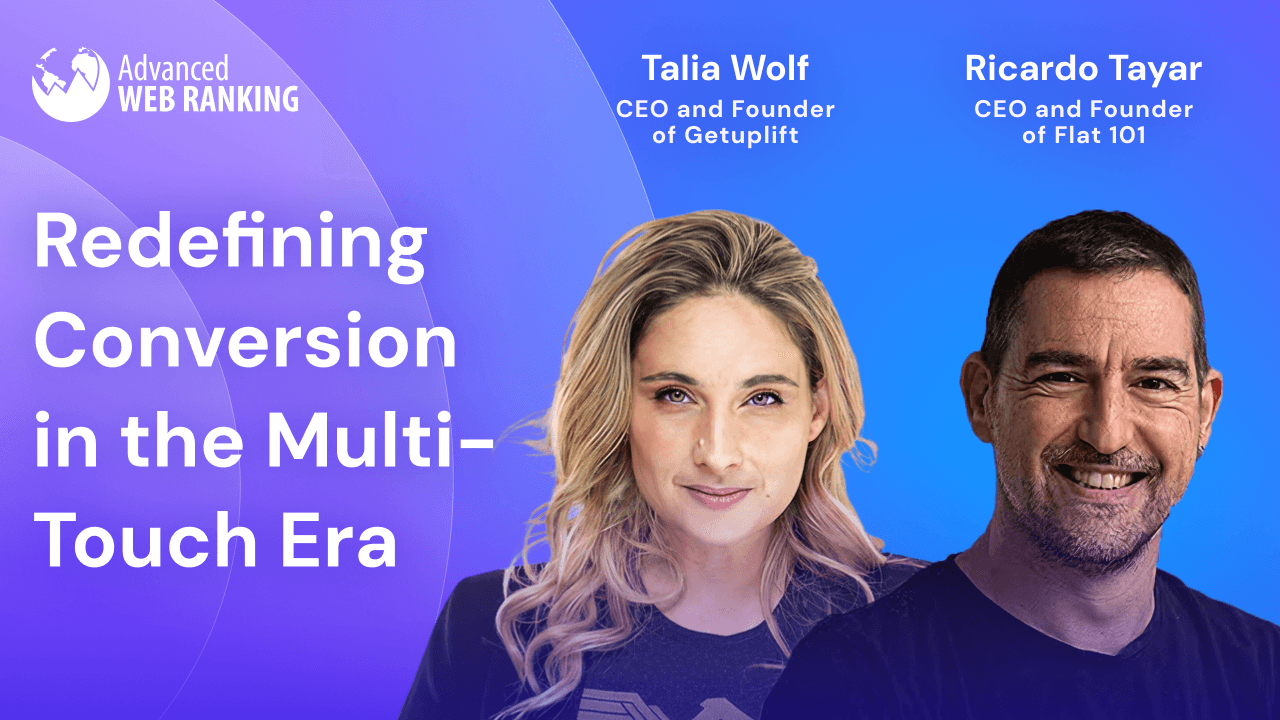 Advanced
WEB RANKING

Talia Wolf
CEO and Founder of Getuplift

Ricardo Tayar
CEO and Founder of Flat 101

Redefining Conversion in the Multi-Touch Era